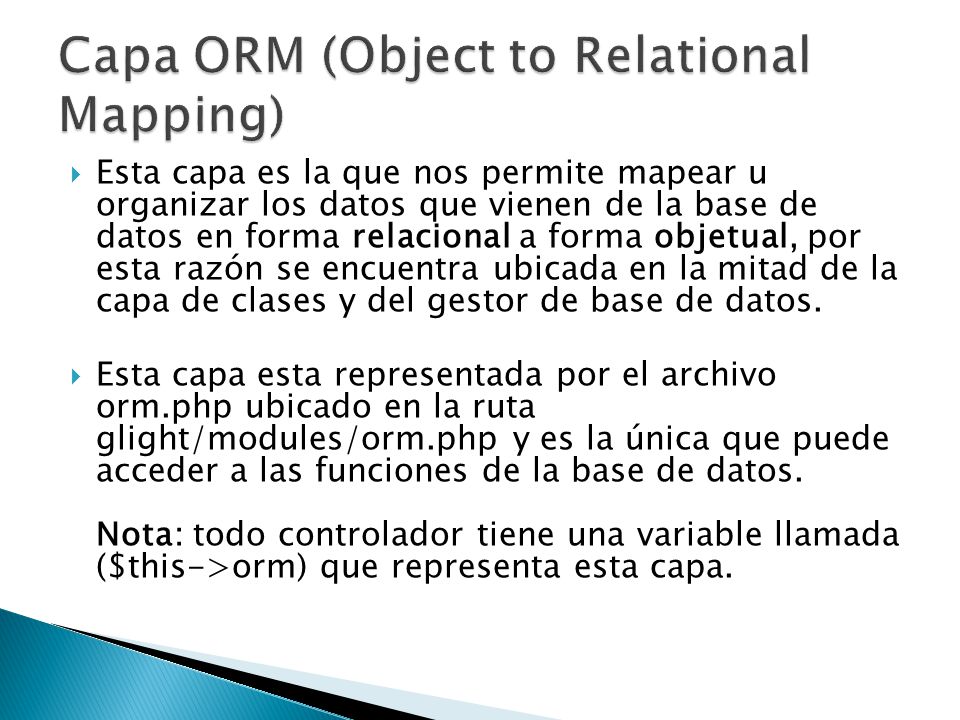 Capa ORM (Object to Relational Mapping)

Esta capa es la que nos permite mapear u organizar los datos que vienen de la base de datos en forma relacional a forma objetual, por esta razón se encuentra ubicada en la mitad de la capa de clases y del gestor de base de datos.

Esta capa esta representada por el archivo orm.php ubicado en la ruta glight/modules/orm.php y es la única que puede acceder a las funciones de la base de datos.

Nota: todo controlador tiene una variable llamada ($this->orm) que representa esta capa.